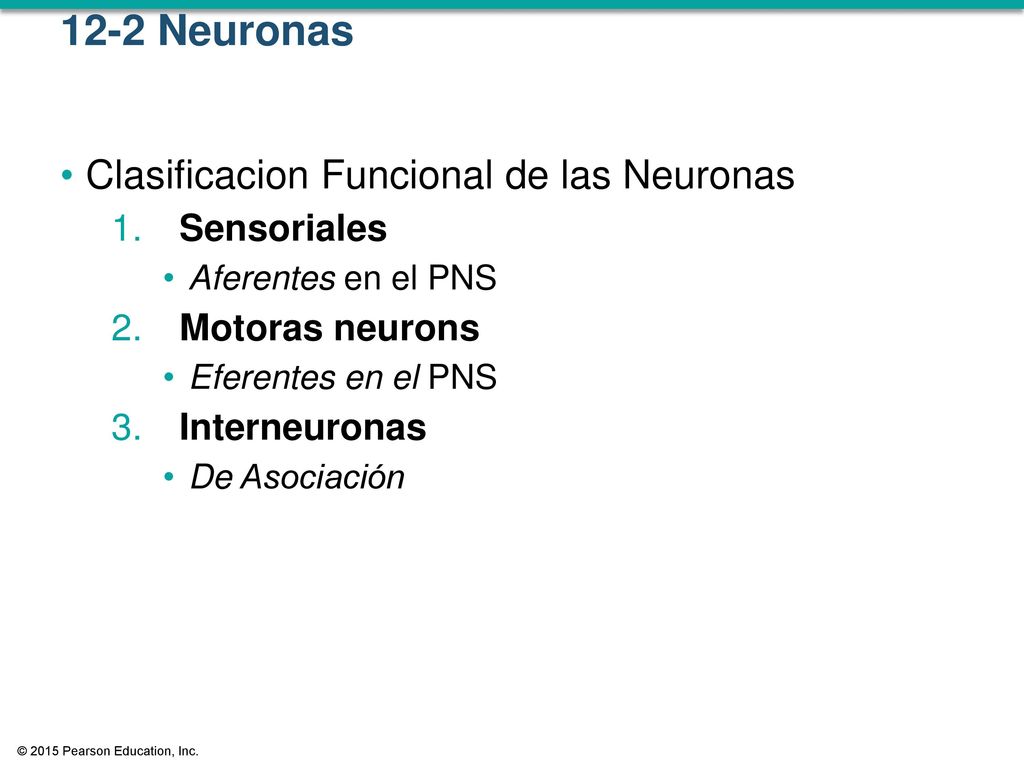 12-2 Neuronas

• Clasificacion Funcional de las Neuronas

1. Sensoriales
• Aferentes en el PNS
2. Motoras neurons
• Eferentes en el PNS
3. Interneuronas
• De Asociación

© 2015 Pearson Education, Inc.